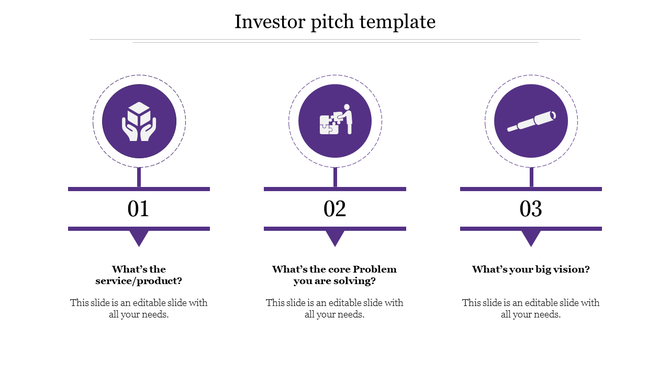 Investor pitch template

01

What's the service/product?

This slide is an editable slide with all your needs.

02

What's the core Problem you are solving?

This slide is an editable slide with all your needs.

03

What's your big vision?

This slide is an editable slide with all your needs.